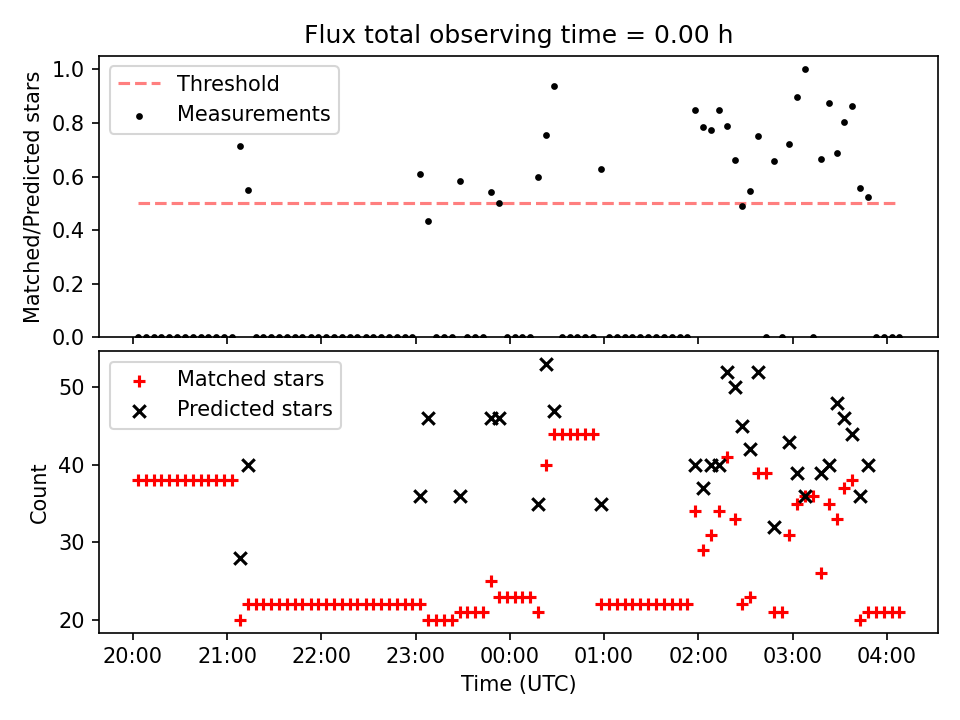 Flux total observing time = 0.00 h

Threshold
Measurements

Matched/Predicted stars

1.0
0.8
0.6
0.4
0.2
0.0

Matched stars
Predicted stars

Count

50
40
30
20

20:00 21:00 22:00 23:00 00:00 01:00 02:00 03:00 04:00

Time (UTC)